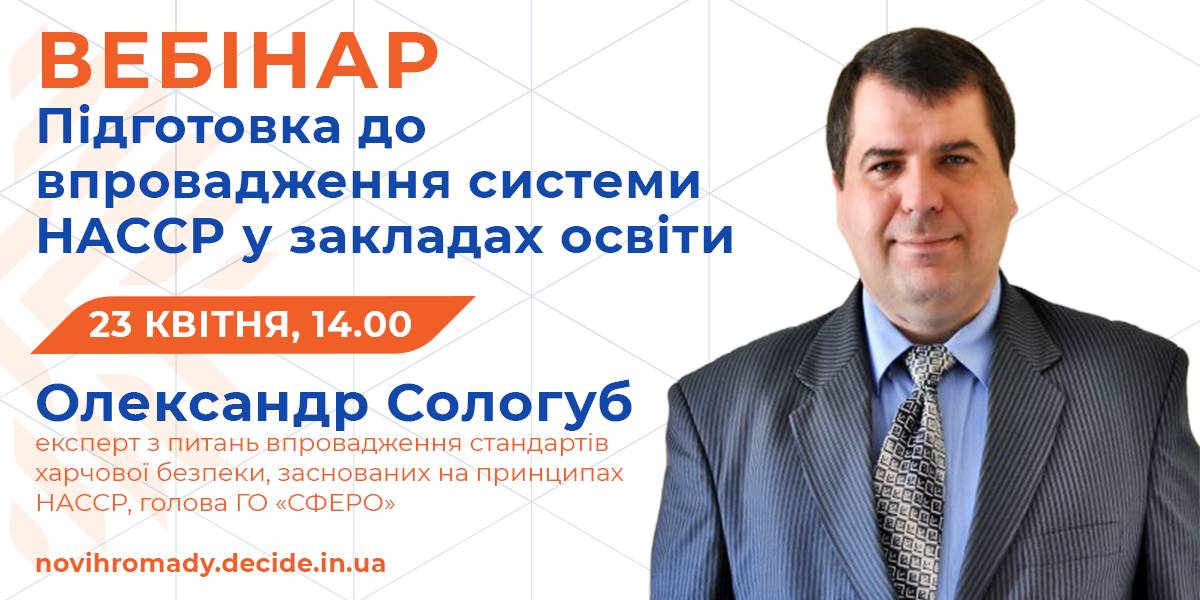 ВЕБІНАР
Підготовка до впровадження системи НАССР у закладах освіти

23 КВІТНЯ, 14.00

Олександр Сологуб
експерт з питань впровадження стандартів харчової безпеки, заснованих на принципах НАССР, голова ГО «СФЕРО»

novihromady.decide.in.ua